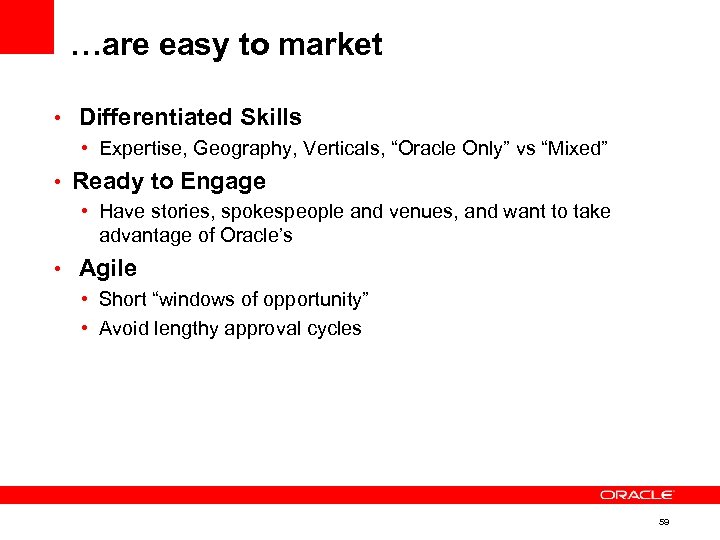 …are easy to market

• Differentiated Skills
  • Expertise, Geography, Verticals, “Oracle Only” vs “Mixed”
• Ready to Engage
  • Have stories, spokespeople and venues, and want to take advantage of Oracle’s
• Agile
  • Short “windows of opportunity”
  • Avoid lengthy approval cycles

ORACLE

59